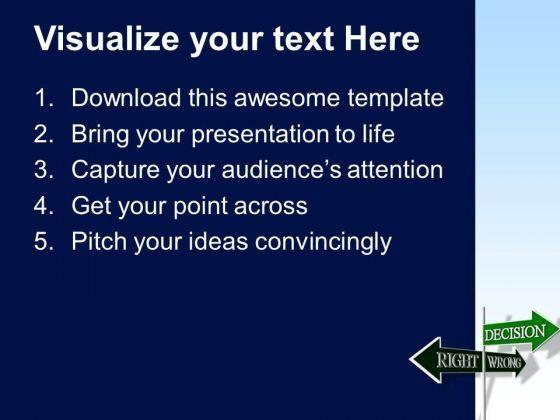 Visualize your text Here

1. Download this awesome template
2. Bring your presentation to life
3. Capture your audience's attention
4. Get your point across
5. Pitch your ideas convincingly

DECISION
RIGHT
WRONG